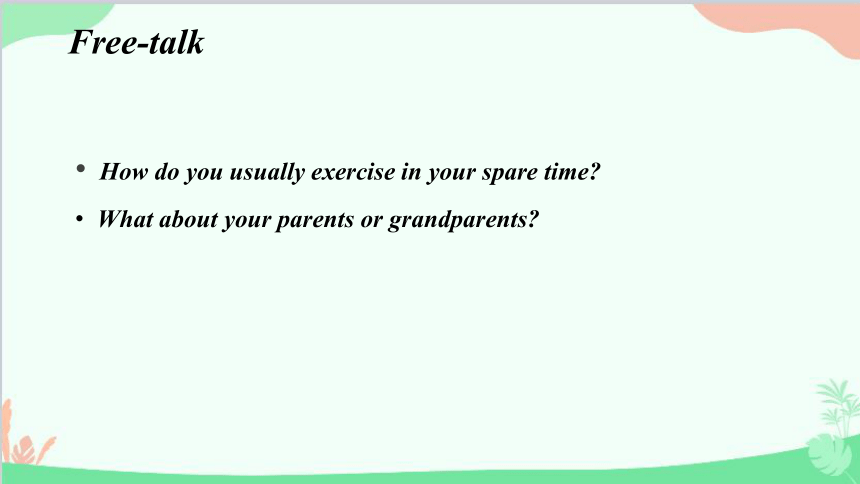 Free-talk

• How do you usually exercise in your spare time?
• What about your parents or grandparents?